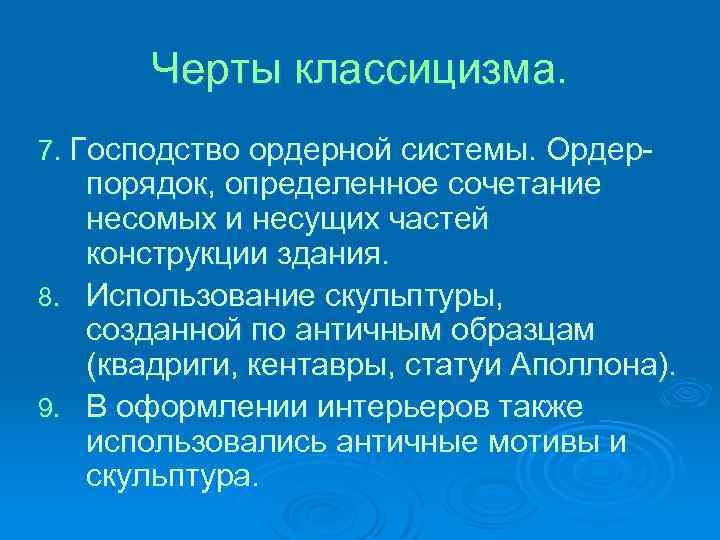 Черты классицизма.

7. Господство ордерной системы. Ордер-порядок, определенное сочетание несомых и несущих частей конструкции здания.

8. Использование скульптуры, созданной по античным образцам (квадриги, кентавры, статуи Аполлона).

9. В оформлении интерьеров также использовались античные мотивы и скульптура.